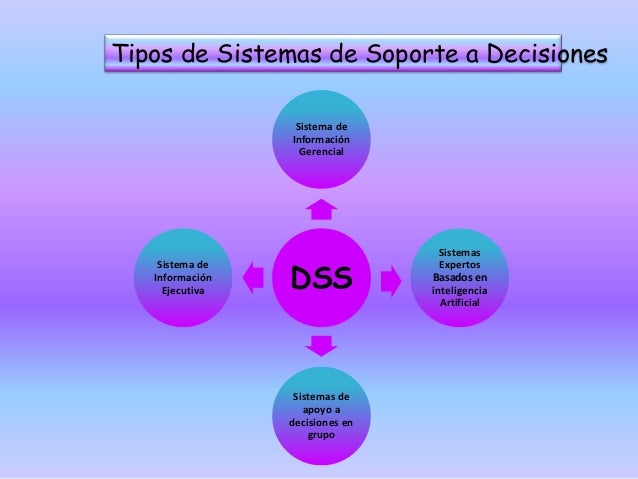 Tipos de Sistemas de Soporte a Decisiones

Sistema de Información Gerencial

Sistema de Información Ejecutiva

DSS

Sistemas Expertos Basados en inteligencia Artificial

Sistemas de apoyo a decisiones en grupo